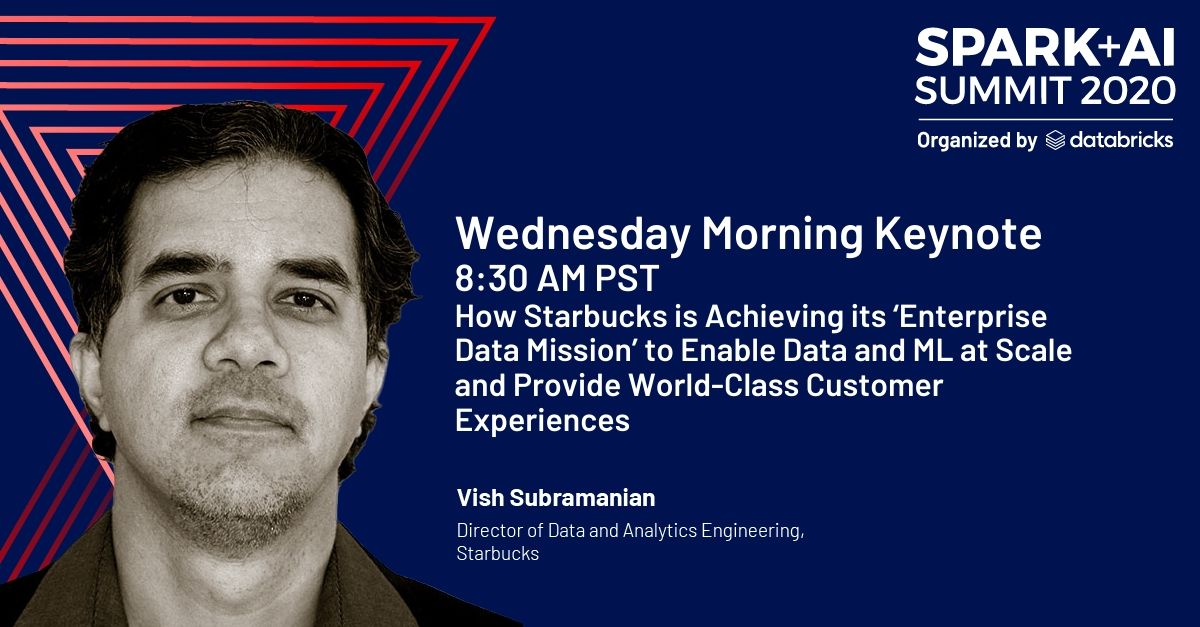 SPARK+AI SUMMIT 2020
Organized by databricks

Wednesday Morning Keynote
8:30 AM PST
How Starbucks is Achieving its ‘Enterprise Data Mission’ to Enable Data and ML at Scale and Provide World-Class Customer Experiences

Vish Subramanian
Director of Data and Analytics Engineering, Starbucks